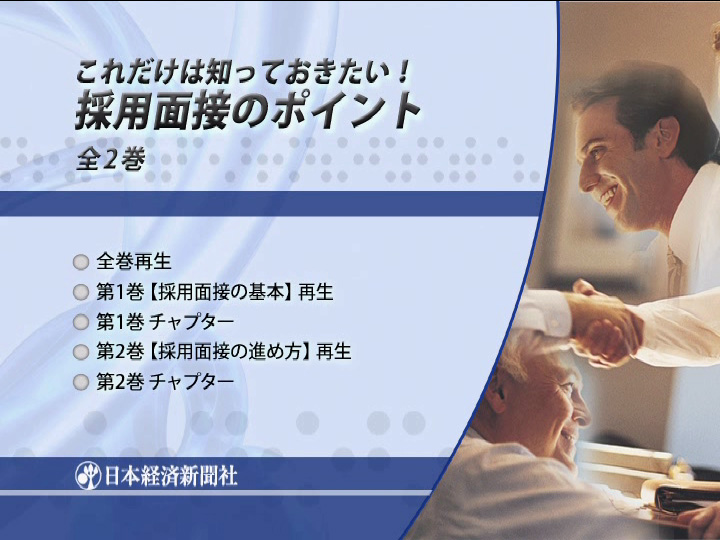 これだけは知っておきたい！
採用面接のポイント
全2巻

全巻再生
第1巻【採用面接の基本】再生
第1巻 チャプター
第2巻【採用面接の進め方】再生
第2巻 チャプター

日本経済新聞社